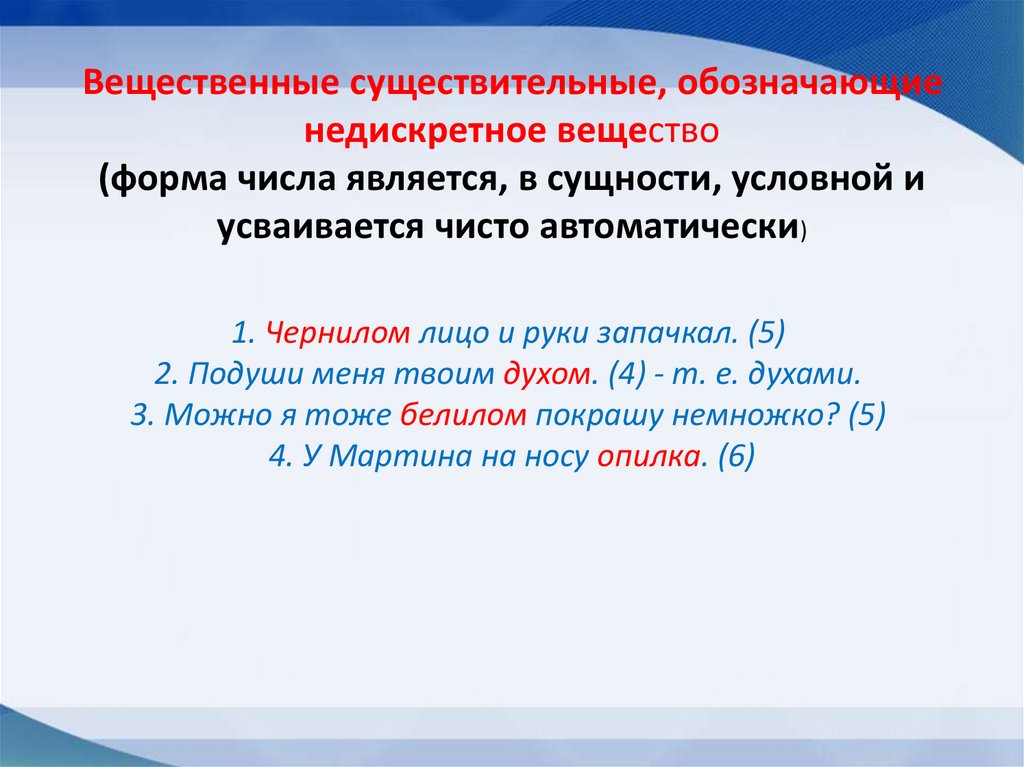 Вещественные существительные, обозначающие недискретное вещество
(форма числа является, в сущности, условной и усваивается чисто автоматически)

1. Чернилом лицо и руки запачкал. (5)
2. Подуши меня твоим духом. (4) - т. е. духами.
3. Можно я тоже белилом покрашу немножко? (5)
4. У Мартина на носу опилка. (6)